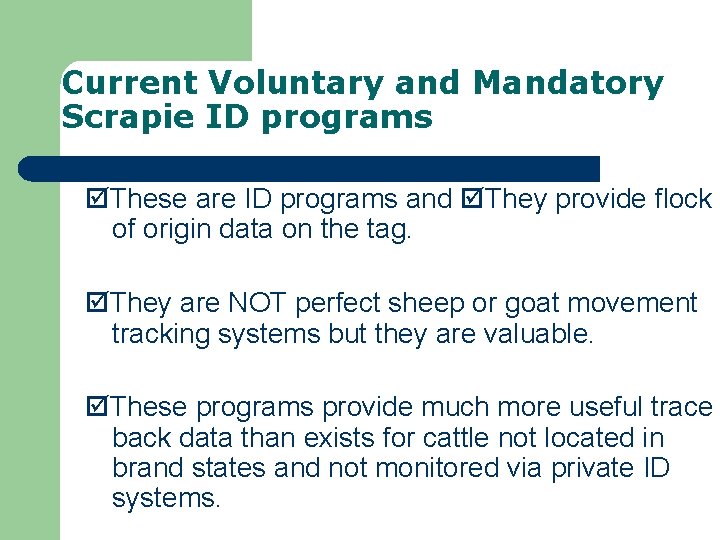 Current Voluntary and Mandatory Scrapie ID programs

☑These are ID programs and ☑They provide flock of origin data on the tag.

☑They are NOT perfect sheep or goat movement tracking systems but they are valuable.

☑These programs provide much more useful trace back data than exists for cattle not located in brand states and not monitored via private ID systems.